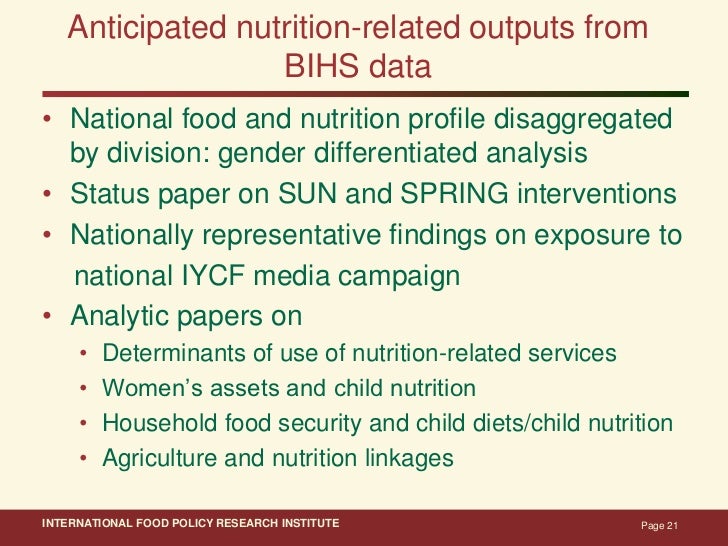 Anticipated nutrition-related outputs from BIHS data

• National food and nutrition profile disaggregated by division: gender differentiated analysis
• Status paper on SUN and SPRING interventions
• Nationally representative findings on exposure to national IYCF media campaign
• Analytic papers on
  • Determinants of use of nutrition-related services
  • Women's assets and child nutrition
  • Household food security and child diets/child nutrition
  • Agriculture and nutrition linkages

INTERNATIONAL FOOD POLICY RESEARCH INSTITUTE

Page 21